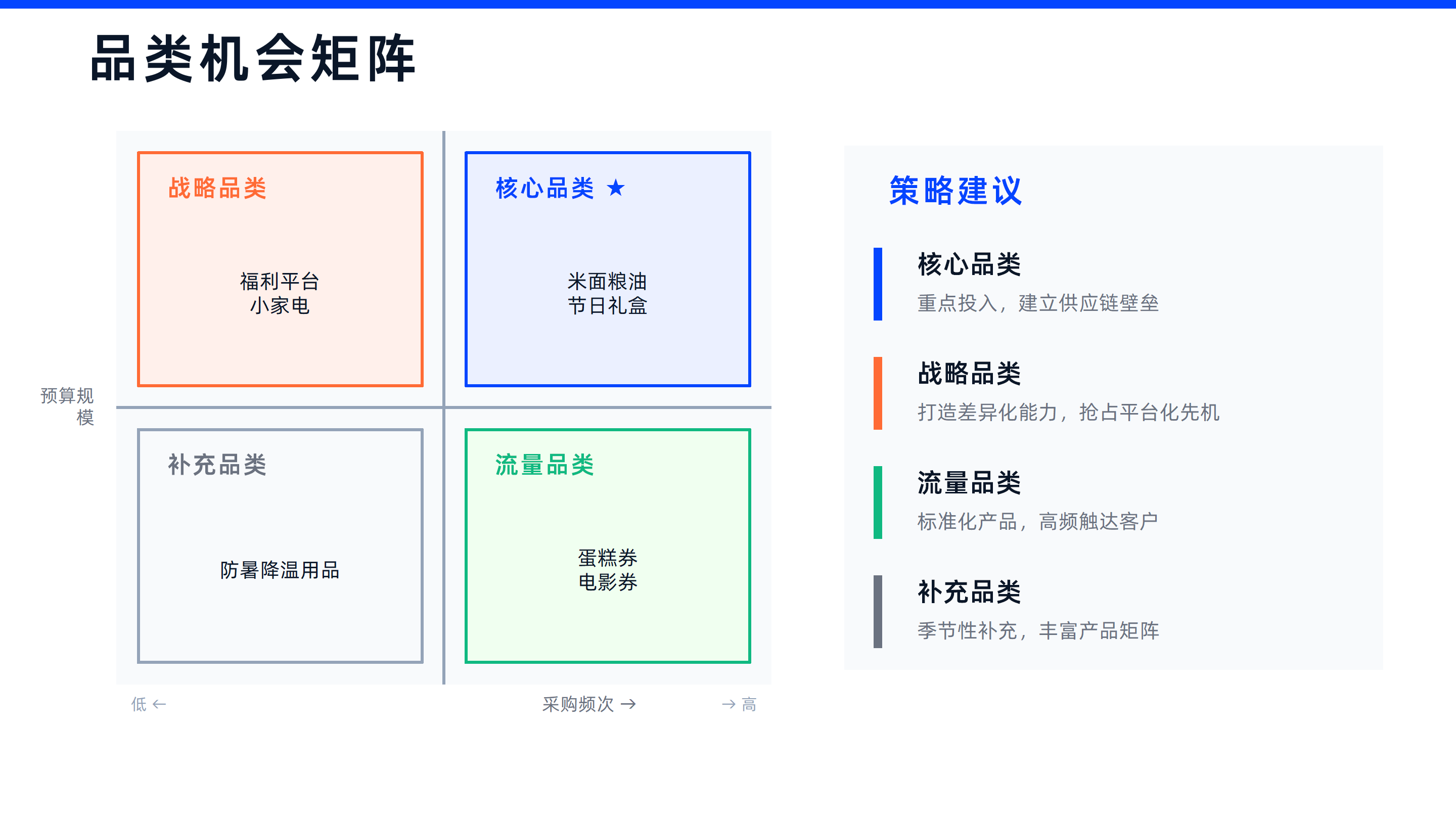 品类机会矩阵

战略品类

福利平台
小家电

核心品类 ★

米面粮油
节日礼盒

预算规模

补充品类

防暑降温用品

流量品类

蛋糕券
电影券

低 ←

采购频次 →

→ 高

策略建议

核心品类
重点投入，建立供应链壁垒

战略品类
打造差异化能力，抢占平台化先机

流量品类
标准化产品，高频触达客户

补充品类
季节性补充，丰富产品矩阵